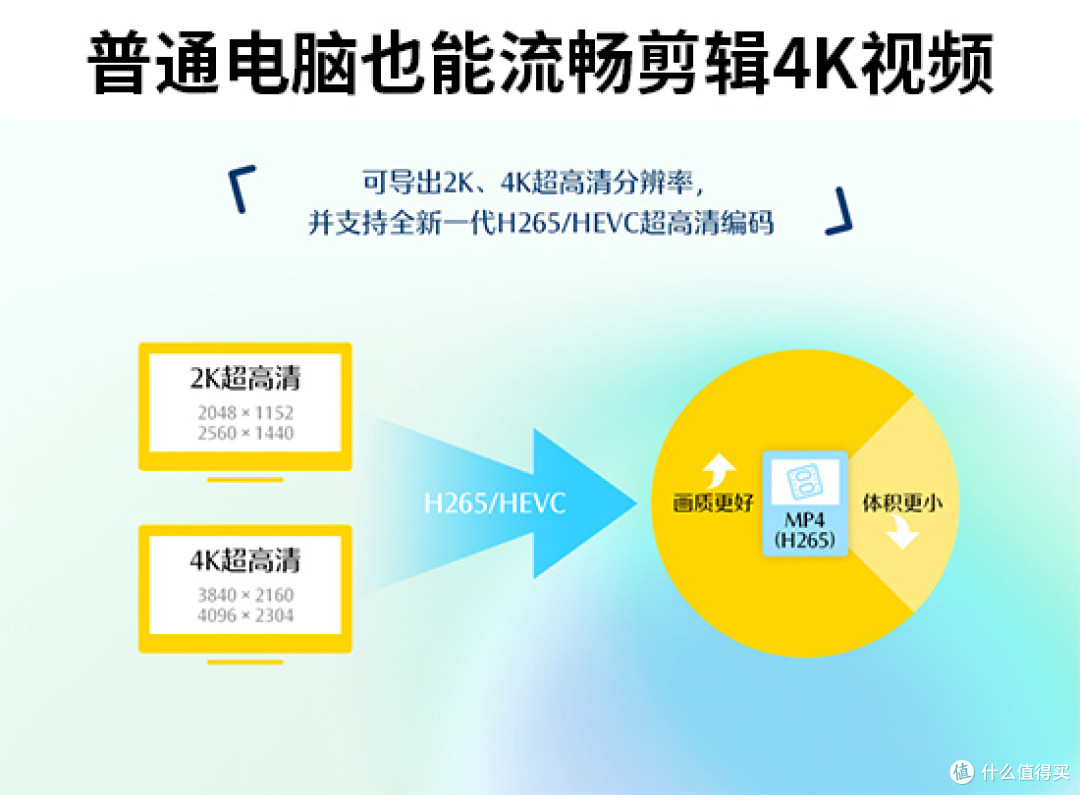 普通电脑也能流畅剪辑4K视频

可导出2K、4K超高清分辨率，
并支持全新一代H265/HEVC超高清编码

2K超高清
2048 × 1152
2560 × 1440

4K超高清
3840 × 2160
4096 × 2304

H265/HEVC

画质更好

MP4
(H265)

体积更小

值 什么值得买